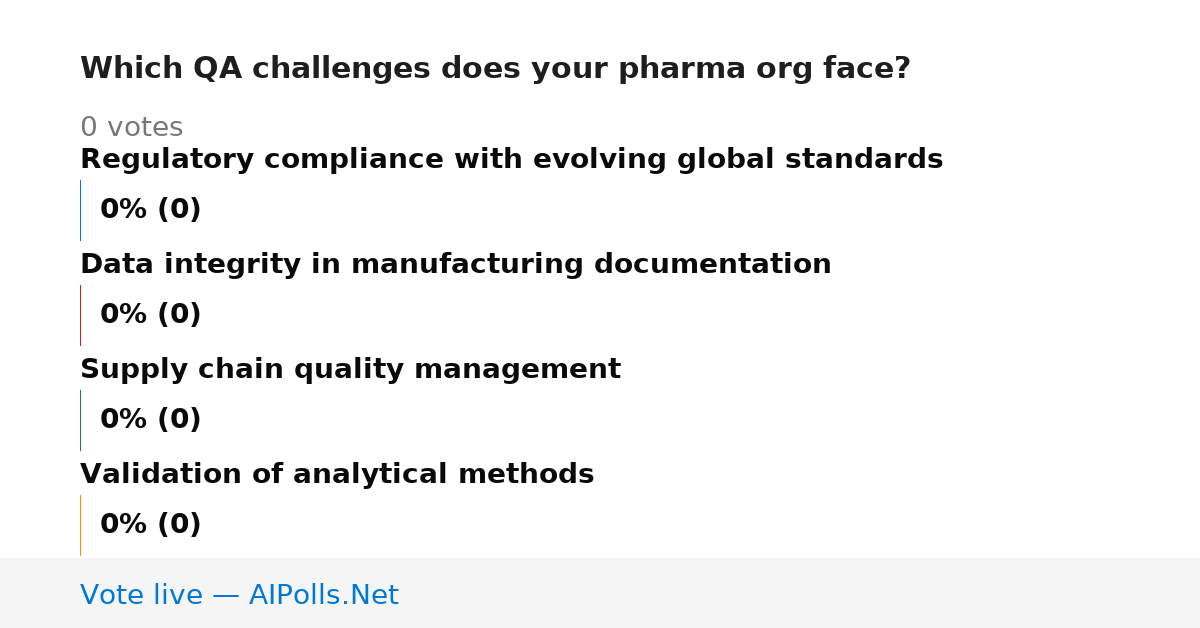 Which QA challenges does your pharma org face?

0 votes

Regulatory compliance with evolving global standards

0% (0)

Data integrity in manufacturing documentation

0% (0)

Supply chain quality management

0% (0)

Validation of analytical methods

0% (0)

Vote live — AIPolls.Net